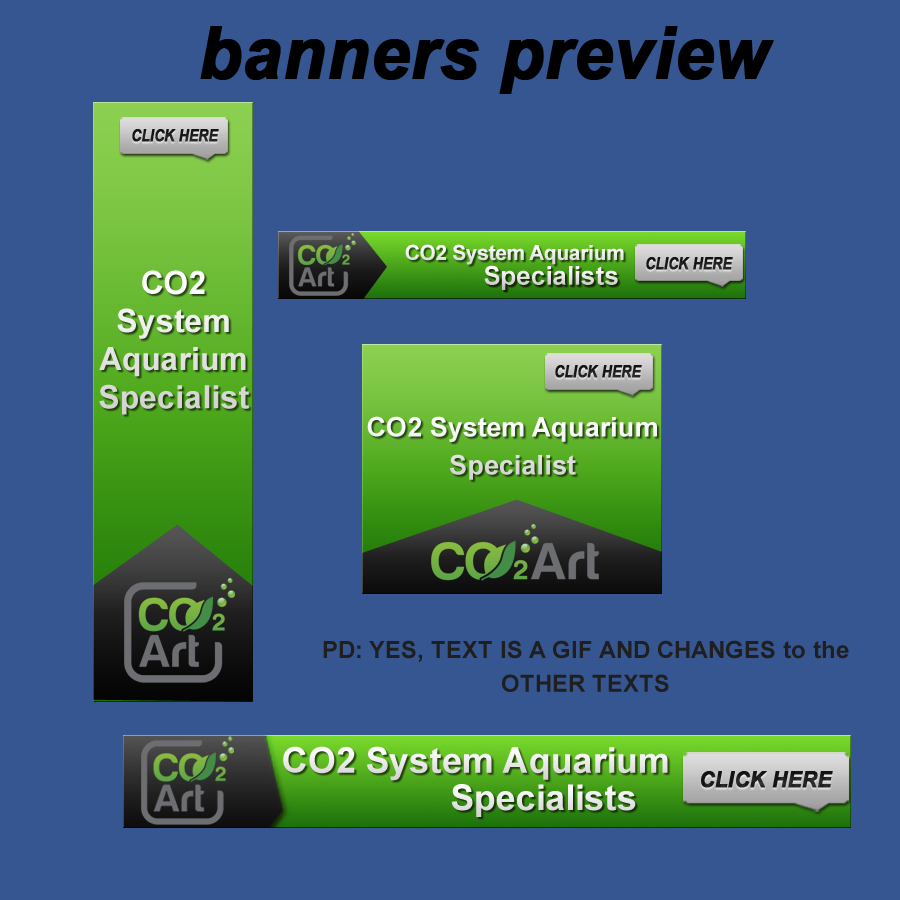 banners preview

CLICK HERE

CO2 System Aquarium Specialist

CO2 Art

CO2 Art

CO2 System Aquarium Specialists

CLICK HERE

CLICK HERE

CO2 System Aquarium Specialist

CO2 Art

PD: YES, TEXT IS A GIF AND CHANGES to the OTHER TEXTS

CO2 Art

CO2 System Aquarium Specialists

CLICK HERE